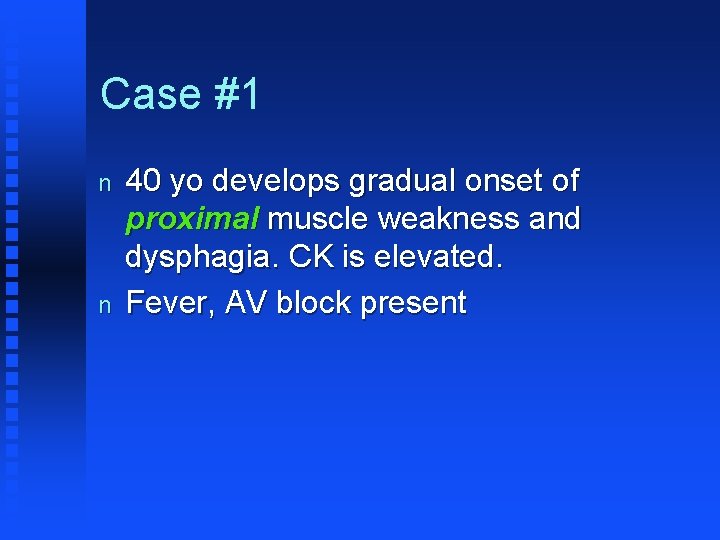 Case #1

n 40 yo develops gradual onset of proximal muscle weakness and dysphagia. CK is elevated.

n Fever, AV block present